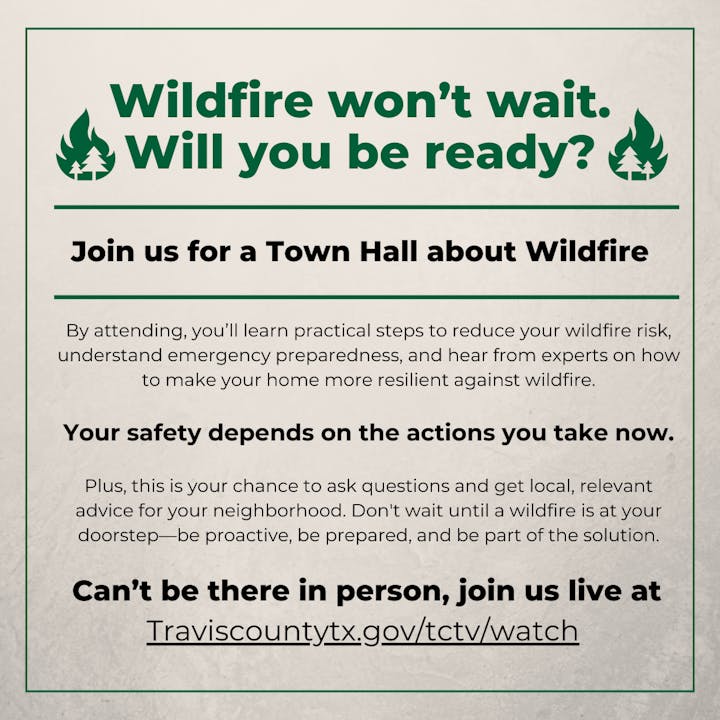 Wildfire won't wait.
Will you be ready?

Join us for a Town Hall about Wildfire

By attending, you'll learn practical steps to reduce your wildfire risk, understand emergency preparedness, and hear from experts on how to make your home more resilient against wildfire.

Your safety depends on the actions you take now.

Plus, this is your chance to ask questions and get local, relevant advice for your neighborhood. Don't wait until a wildfire is at your doorstep—be proactive, be prepared, and be part of the solution.

Can't be there in person, join us live at
Traviscountytx.gov/tctv/watch